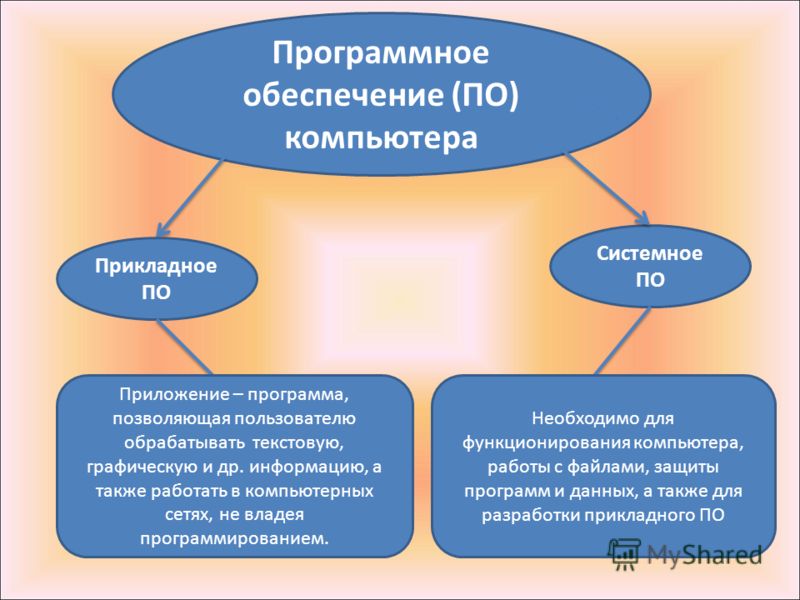 Программное обеспечение (ПО) компьютера

Прикладное ПО

Системное ПО

Приложение – программа, позволяющая пользователю обрабатывать текстовую, графическую и др. информацию, а также работать в компьютерных сетях, не владея программированием.

Необходимо для функционирования компьютера, работы с файлами, защиты программ и данных, а также для разработки прикладного ПО

MyShared